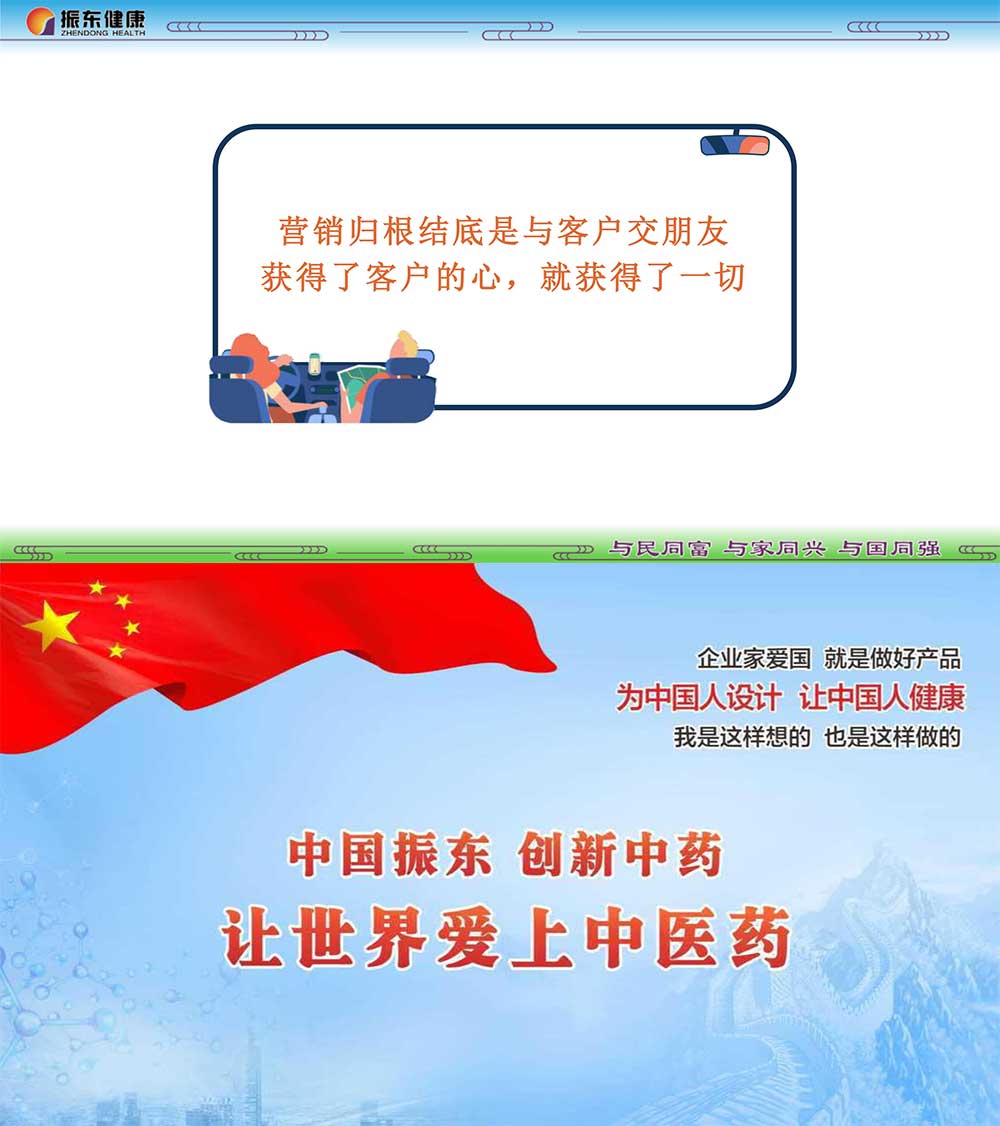 振东健康
ZHENDONG HEALTH

营销归根结底是与客户交朋友
获得了客户的心，就获得了一切

与民同富 与家同兴 与国同强

企业家爱国 就是做好产品
为中国人设计 让中国人健康
我是这样想的 也是这样做的

中国振东 创新中药
让世界爱上中医药